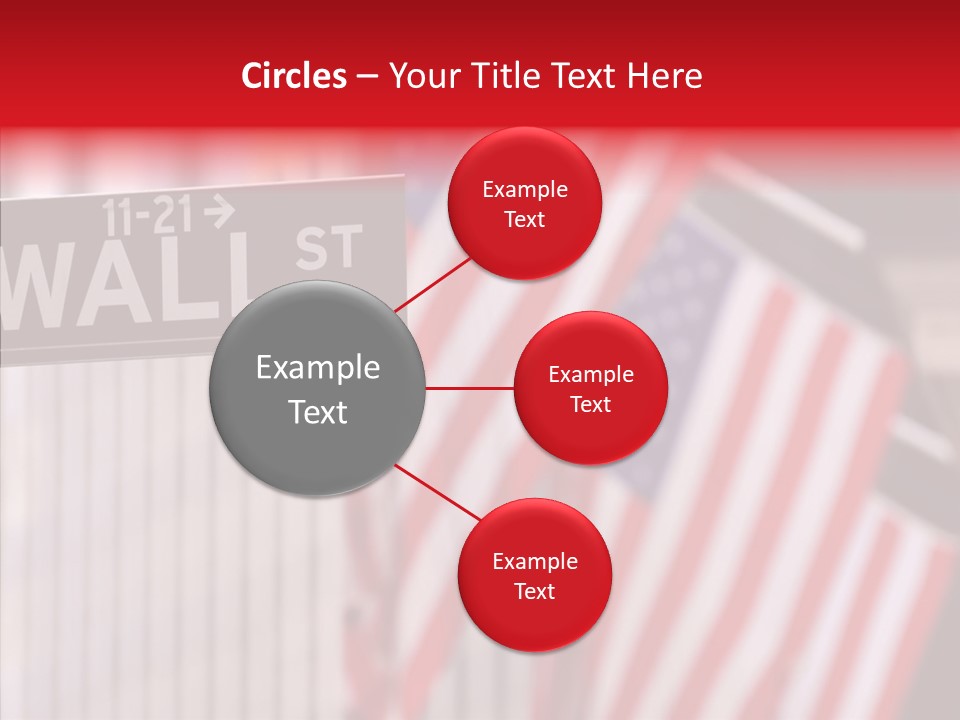 Circles – Your Title Text Here

11-21 →
WALL ST

Example Text

Example Text

Example Text

Example Text